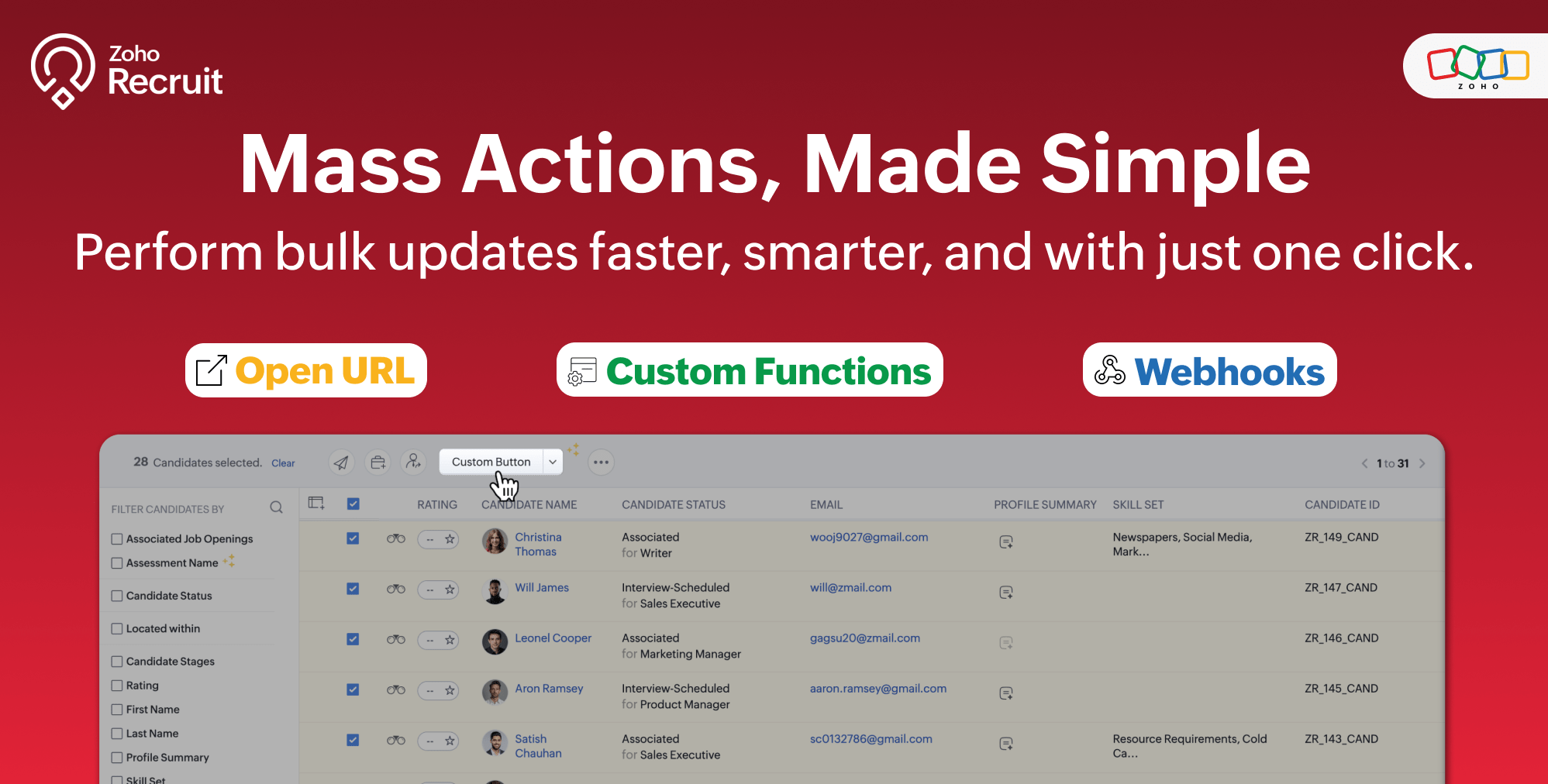 Zoho Recruit

ZOHO

Mass Actions, Made Simple

Perform bulk updates faster, smarter, and with just one click.

Open URL

Custom Functions

Webhooks

28 Candidates selected. Clear

Custom Button

1 to 31

FILTER CANDIDATES BY

Associated Job Openings
Assessment Name
Candidate Status
Located within
Candidate Stages
Rating
First Name
Last Name
Profile Summary
Skill Set

| RATING | CANDIDATE NAME | CANDIDATE STATUS | EMAIL | PROFILE SUMMARY | SKILL SET | CANDIDATE ID |
|---|---|---|---|---|---|---|
| -- | Christina Thomas | Associated for Writer | wooj9027@gmail.com | | Newspapers, Social Media, Mark... | ZR_149_CAND |
| -- | Will James | Interview-Scheduled for Sales Executive | will@zmail.com | | | ZR_147_CAND |
| -- | Leonel Cooper | Associated for Marketing Manager | gagsu20@zmail.com | | | ZR_146_CAND |
| -- | Aron Ramsey | Interview-Scheduled for Product Manager | aaron.ramsey@gmail.com | | | ZR_145_CAND |
| -- | Satish Chauhan | Associated for Sales Executive | sc0132786@gmail.com | | Resource Requirements, Cold Ca... | ZR_143_CAND |